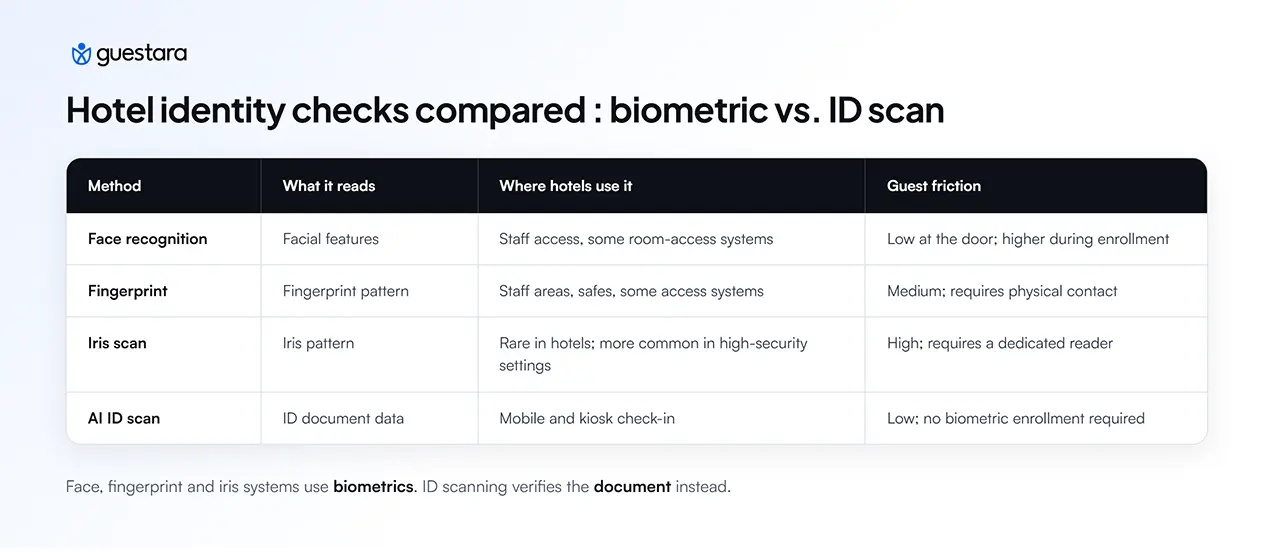 guestara

Hotel identity checks compared : biometric vs. ID scan

| Method | What it reads | Where hotels use it | Guest friction |
|---|---|---|---|
| Face recognition | Facial features | Staff access, some room-access systems | Low at the door; higher during enrollment |
| Fingerprint | Fingerprint pattern | Staff areas, safes, some access systems | Medium; requires physical contact |
| Iris scan | Iris pattern | Rare in hotels; more common in high-security settings | High; requires a dedicated reader |
| AI ID scan | ID document data | Mobile and kiosk check-in | Low; no biometric enrollment required |

Face, fingerprint and iris systems use biometrics. ID scanning verifies the document instead.